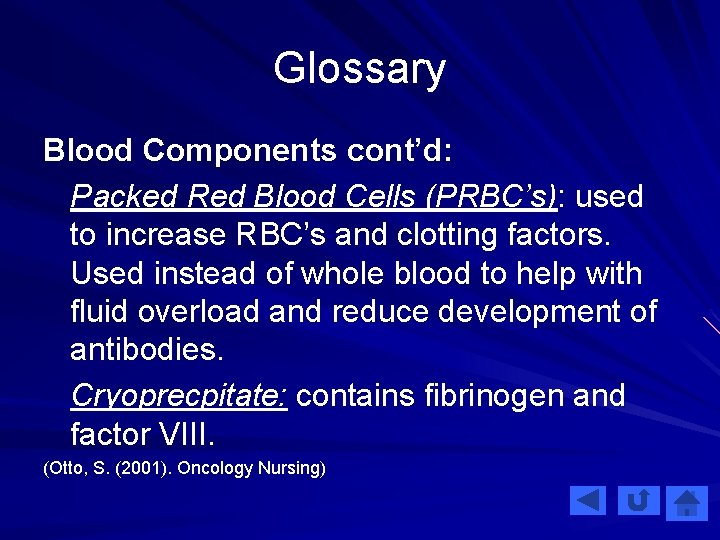 Glossary

Blood Components cont’d:

Packed Red Blood Cells (PRBC’s): used to increase RBC’s and clotting factors. Used instead of whole blood to help with fluid overload and reduce development of antibodies.

Cryoprecpitate: contains fibrinogen and factor VIII.

(Otto, S. (2001). Oncology Nursing)